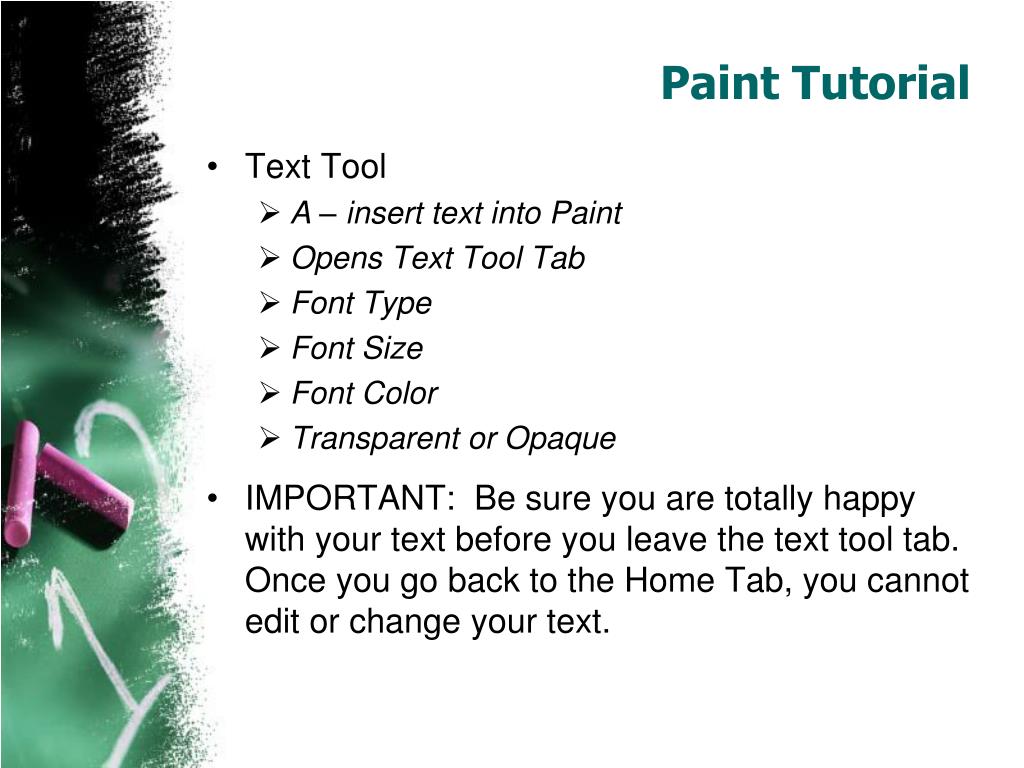 Paint Tutorial

• Text Tool
➢ A – insert text into Paint
➢ Opens Text Tool Tab
➢ Font Type
➢ Font Size
➢ Font Color
➢ Transparent or Opaque

• IMPORTANT: Be sure you are totally happy with your text before you leave the text tool tab. Once you go back to the Home Tab, you cannot edit or change your text.